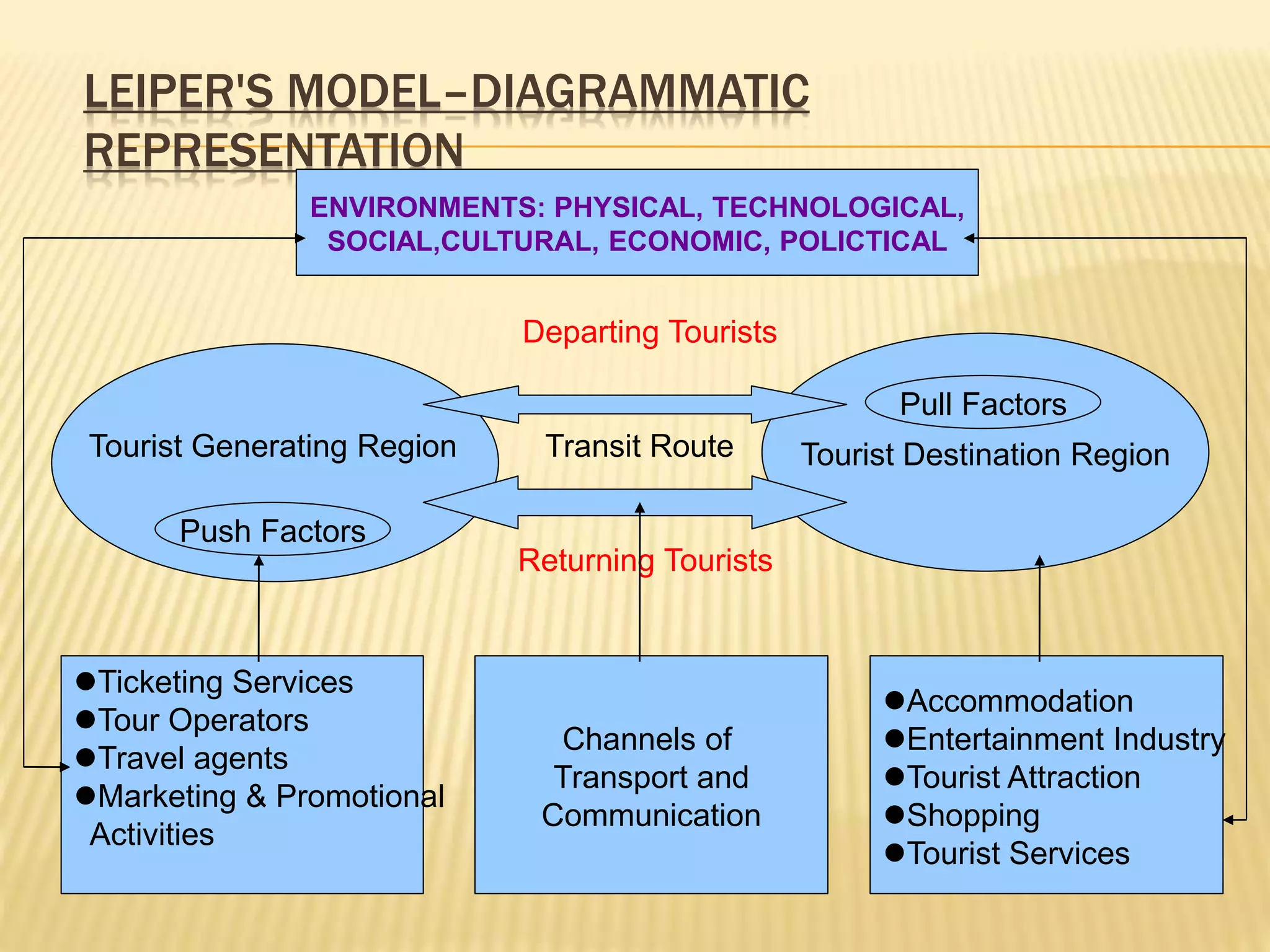 LEIPER'S MODEL–DIAGRAMMATIC REPRESENTATION

ENVIRONMENTS: PHYSICAL, TECHNOLOGICAL, SOCIAL,CULTURAL, ECONOMIC, POLICTICAL

Departing Tourists

Tourist Generating Region

Push Factors

Transit Route

Pull Factors

Tourist Destination Region

Returning Tourists

●Ticketing Services
●Tour Operators
●Travel agents
●Marketing & Promotional Activities

Channels of Transport and Communication

●Accommodation
●Entertainment Industry
●Tourist Attraction
●Shopping
●Tourist Services